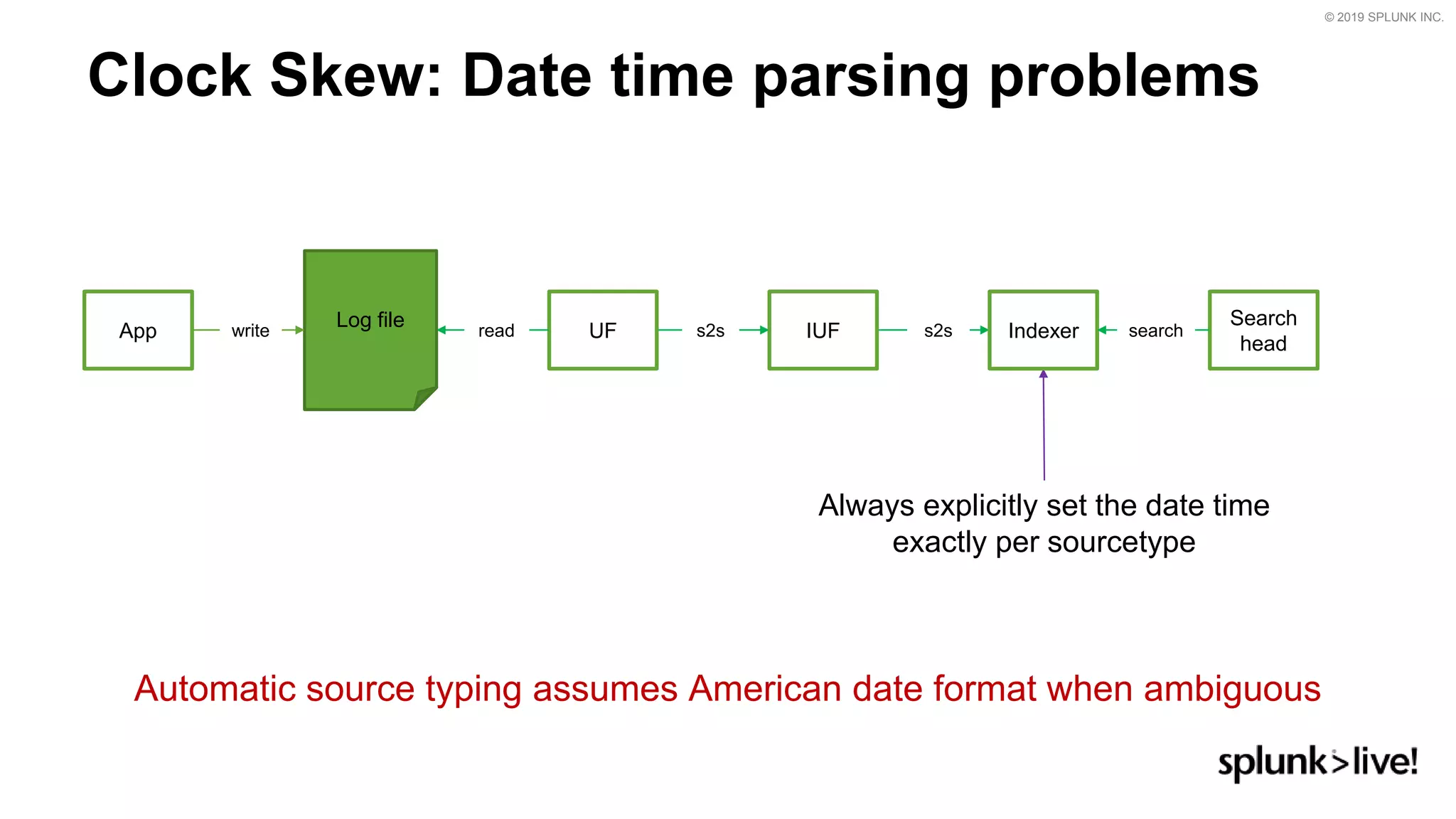 © 2019 SPLUNK INC.

Clock Skew: Date time parsing problems

App write Log file read UF s2s IUF s2s Indexer search Search head

Always explicitly set the date time exactly per sourcetype

Automatic source typing assumes American date format when ambiguous

splunk>live!